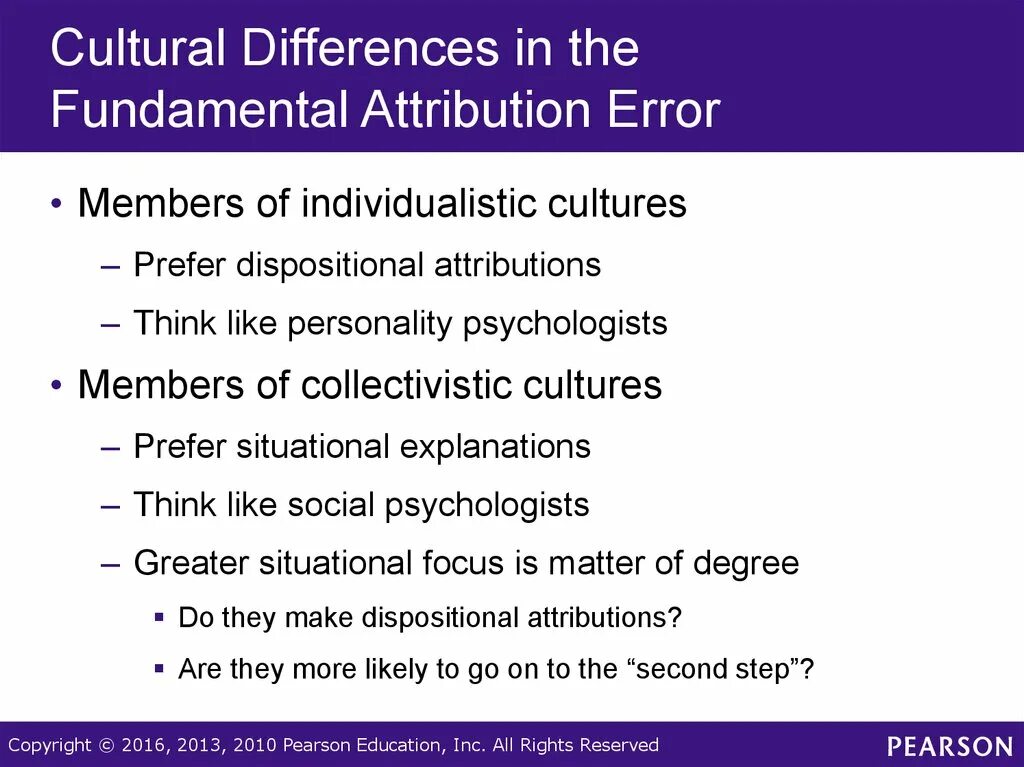 Cultural Differences in the Fundamental Attribution Error

• Members of individualistic cultures

– Prefer dispositional attributions

– Think like personality psychologists

• Members of collectivistic cultures

– Prefer situational explanations

– Think like social psychologists

– Greater situational focus is matter of degree

▪ Do they make dispositional attributions?

▪ Are they more likely to go on to the “second step”?

Copyright © 2016, 2013, 2010 Pearson Education, Inc. All Rights Reserved

PEARSON